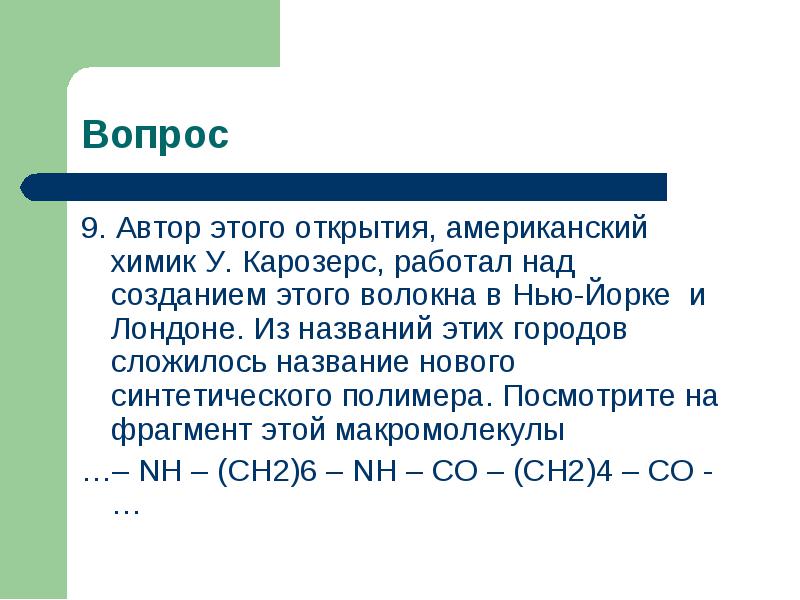 Вопрос

9. Автор этого открытия, американский химик У. Карозерс, работал над созданием этого волокна в Нью-Йорке и Лондоне. Из названий этих городов сложилось название нового синтетического полимера. Посмотрите на фрагмент этой макромолекулы

…– NH – (CH2)6 – NH – CO – (CH2)4 – CO - …